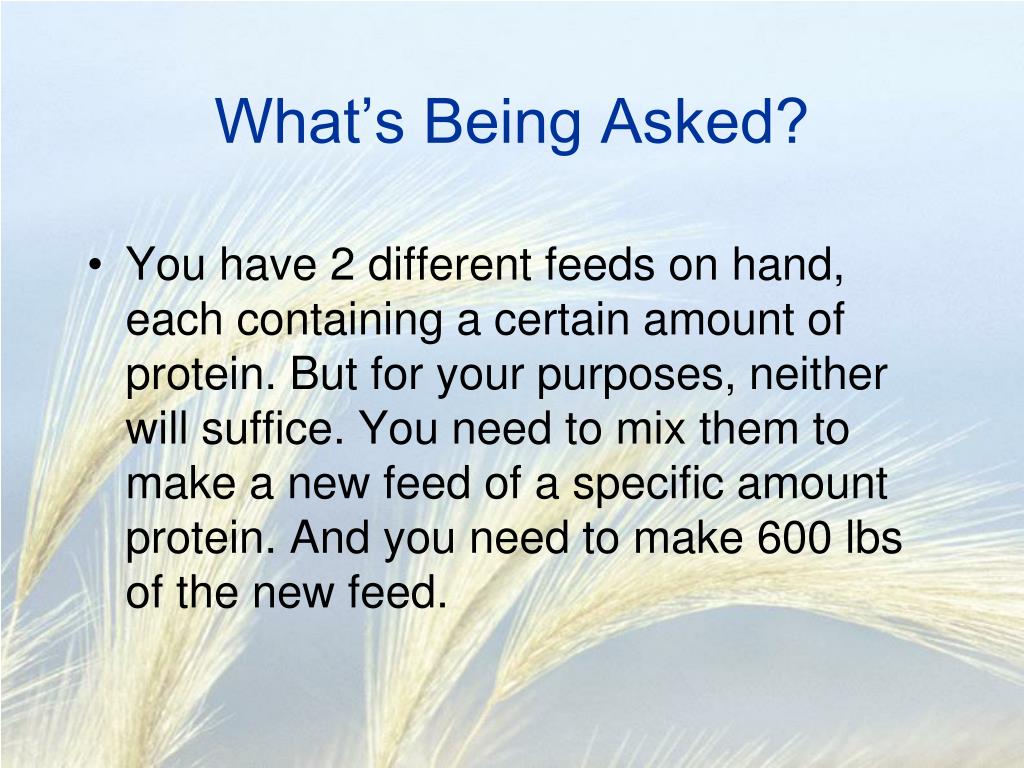 What’s Being Asked?

• You have 2 different feeds on hand, each containing a certain amount of protein. But for your purposes, neither will suffice. You need to mix them to make a new feed of a specific amount protein. And you need to make 600 lbs of the new feed.